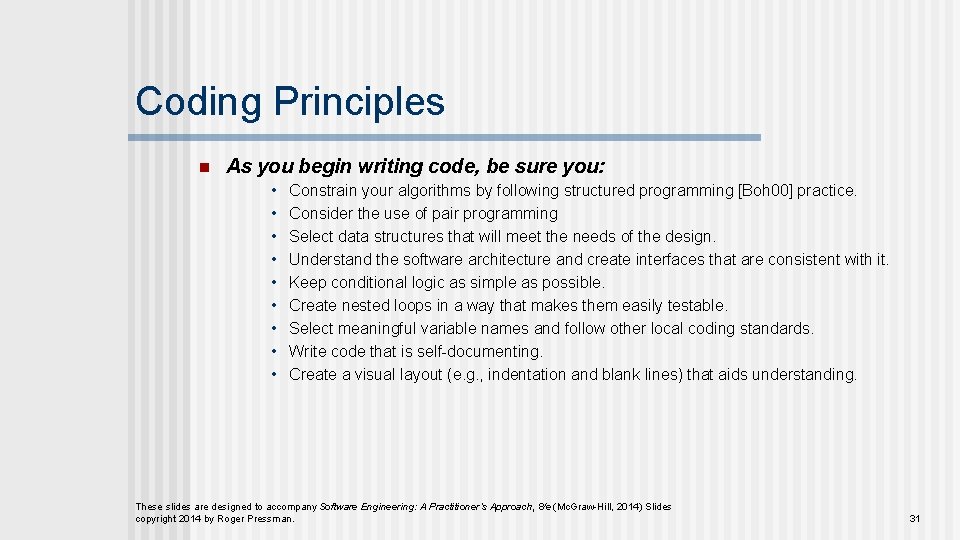 Coding Principles

n As you begin writing code, be sure you:

• Constrain your algorithms by following structured programming [Boh00] practice.
• Consider the use of pair programming
• Select data structures that will meet the needs of the design.
• Understand the software architecture and create interfaces that are consistent with it.
• Keep conditional logic as simple as possible.
• Create nested loops in a way that makes them easily testable.
• Select meaningful variable names and follow other local coding standards.
• Write code that is self-documenting.
• Create a visual layout (e.g., indentation and blank lines) that aids understanding.

These slides are designed to accompany Software Engineering: A Practitioner's Approach, 8/e (McGraw-Hill, 2014) Slides copyright 2014 by Roger Pressman.

31